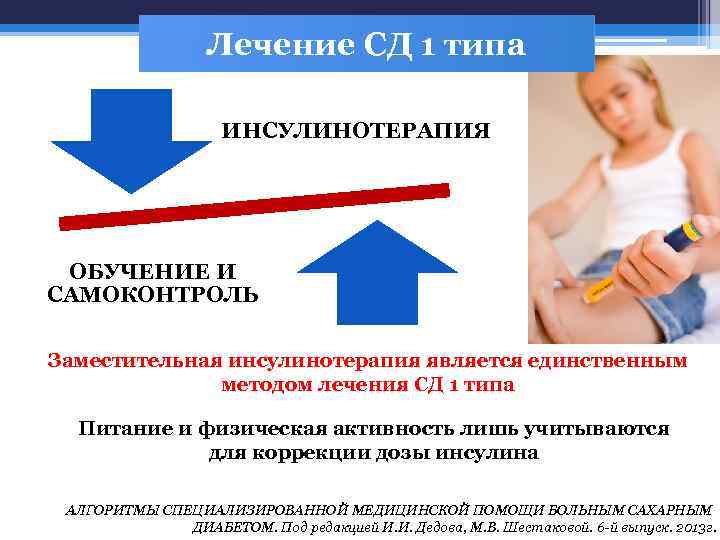 Лечение СД 1 типа

ИНСУЛИНОТЕРАПИЯ

ОБУЧЕНИЕ И САМОКОНТРОЛЬ

Заместительная инсулинотерапия является единственным методом лечения СД 1 типа

Питание и физическая активность лишь учитываются для коррекции дозы инсулина

АЛГОРИТМЫ СПЕЦИАЛИЗИРОВАННОЙ МЕДИЦИНСКОЙ ПОМОЩИ БОЛЬНЫМ САХАРНЫМ ДИАБЕТОМ. Под редакцией И.И. Дедова, М.В. Шестаковой. 6-й выпуск. 2013г.